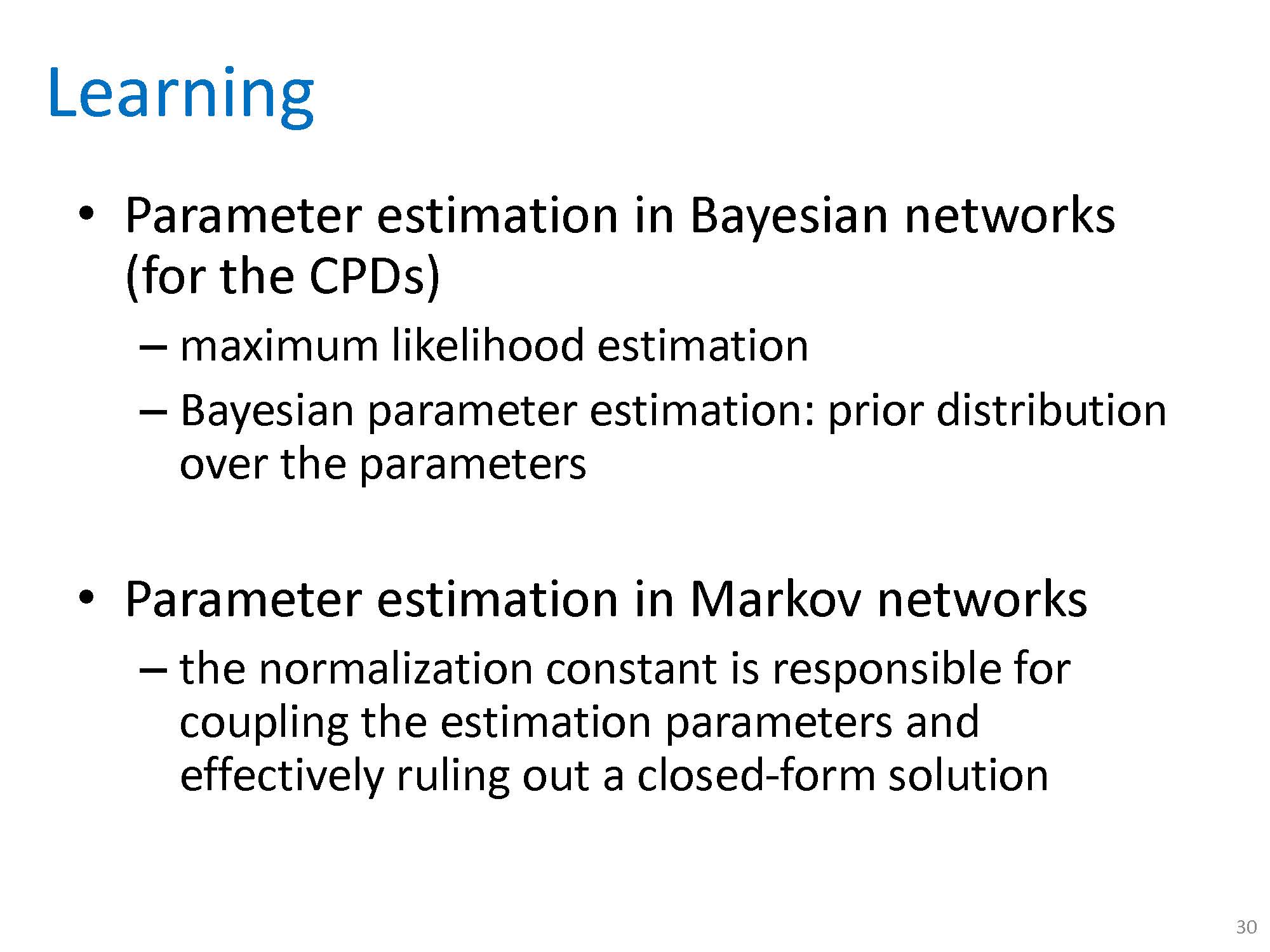 Learning

• Parameter estimation in Bayesian networks (for the CPDs)
– maximum likelihood estimation
– Bayesian parameter estimation: prior distribution over the parameters

• Parameter estimation in Markov networks
– the normalization constant is responsible for coupling the estimation parameters and effectively ruling out a closed-form solution

30